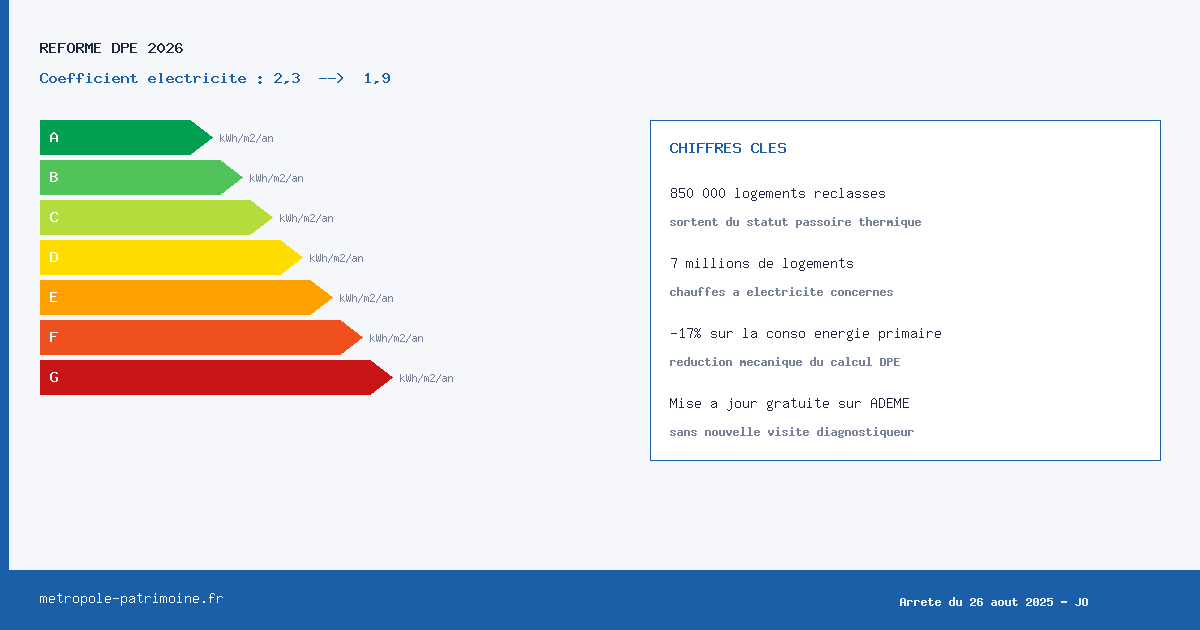 REFORME DPE 2026

Coefficient electricite : 2,3 --> 1,9

A kWh/m2/an
B kWh/m2/an
C kWh/m2/an
D kWh/m2/an
E kWh/m2/an
F kWh/m2/an
G kWh/m2/an

CHIFFRES CLES

850 000 logements reclasses

sortent du statut passoire thermique

7 millions de logements

chauffes a electricite concernes

-17% sur la conso energie primaire

reduction mecanique du calcul DPE

Mise a jour gratuite sur ADEME

sans nouvelle visite diagnostiqueur

metropole-patrimoine.fr

Arrete du 26 aout 2025 - JO